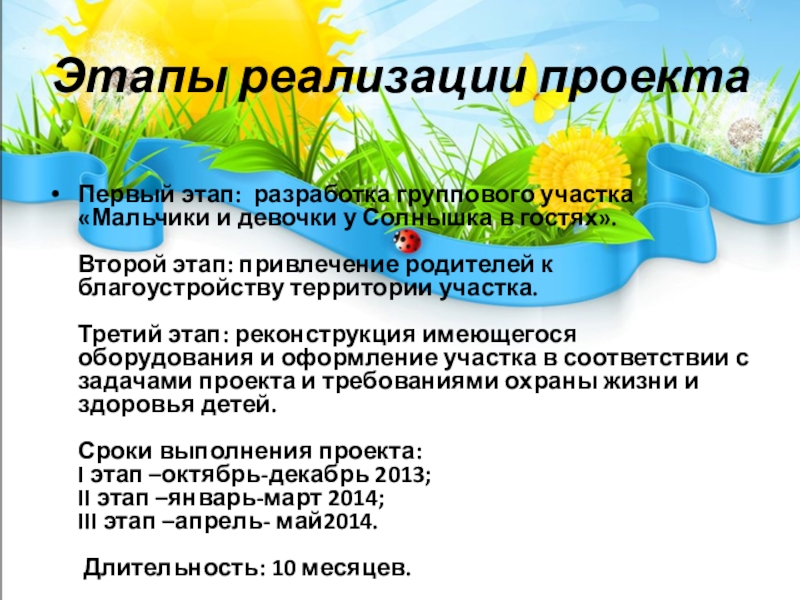 Этапы реализации проекта

• Первый этап: разработка группового участка «Мальчики и девочки у Солнышка в гостях».

Второй этап: привлечение родителей к благоустройству территории участка.

Третий этап: реконструкция имеющегося оборудования и оформление участка в соответствии с задачами проекта и требованиями охраны жизни и здоровья детей.

Сроки выполнения проекта:
I этап –октябрь-декабрь 2013;
II этап –январь-март 2014;
III этап –апрель- май2014.

Длительность: 10 месяцев.